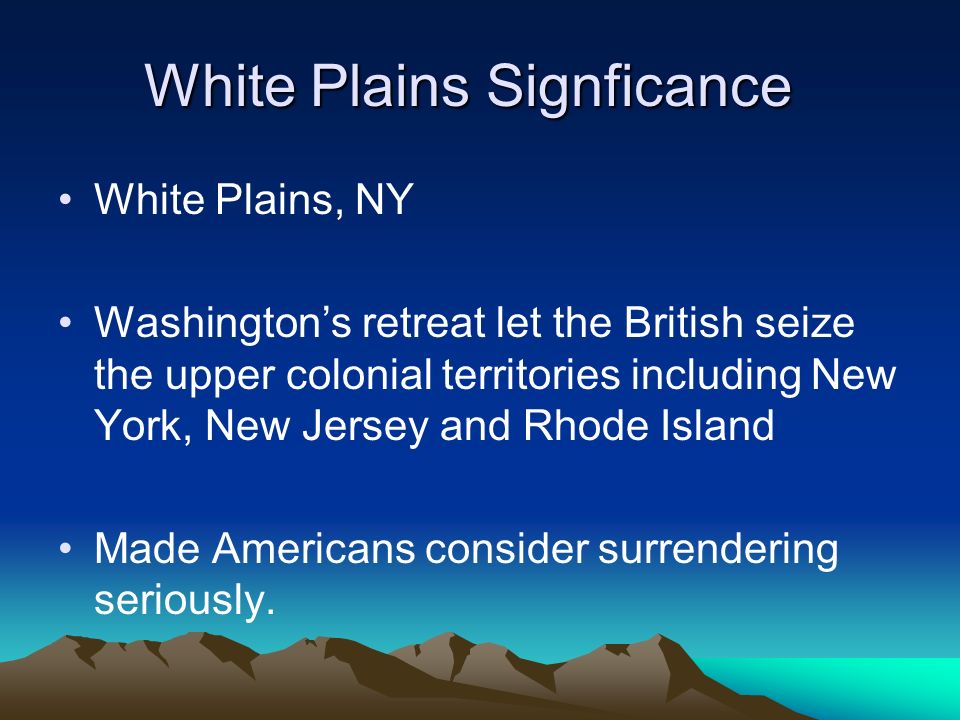 White Plains Signficance

• White Plains, NY

• Washington’s retreat let the British seize the upper colonial territories including New York, New Jersey and Rhode Island

• Made Americans consider surrendering seriously.